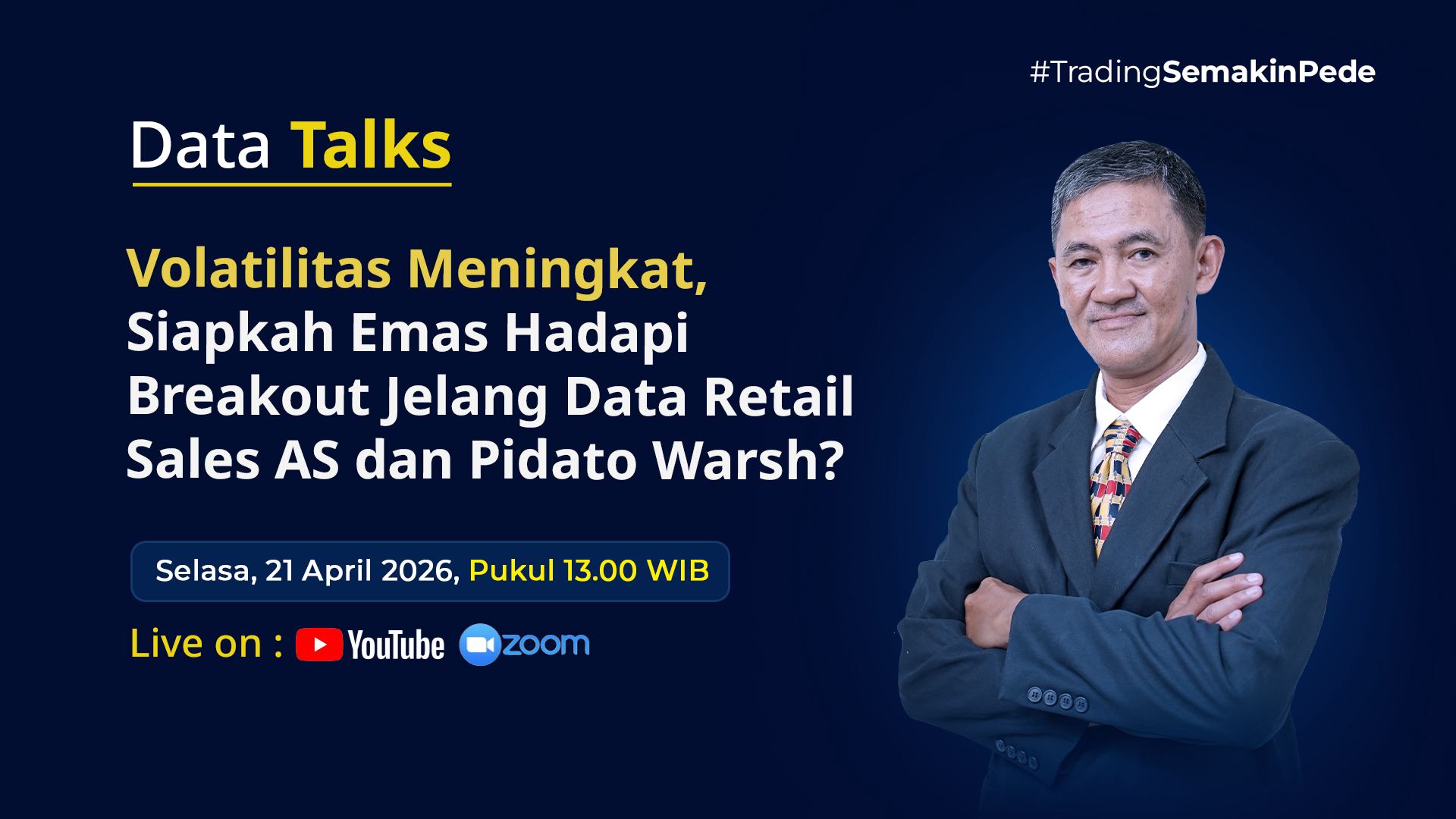 #TradingSemakinPede

Data Talks

Volatilitas Meningkat, Siapkah Emas Hadapi Breakout Jelang Data Retail Sales AS dan Pidato Warsh?

Selasa, 21 April 2026, Pukul 13.00 WIB

Live on : YouTube zoom